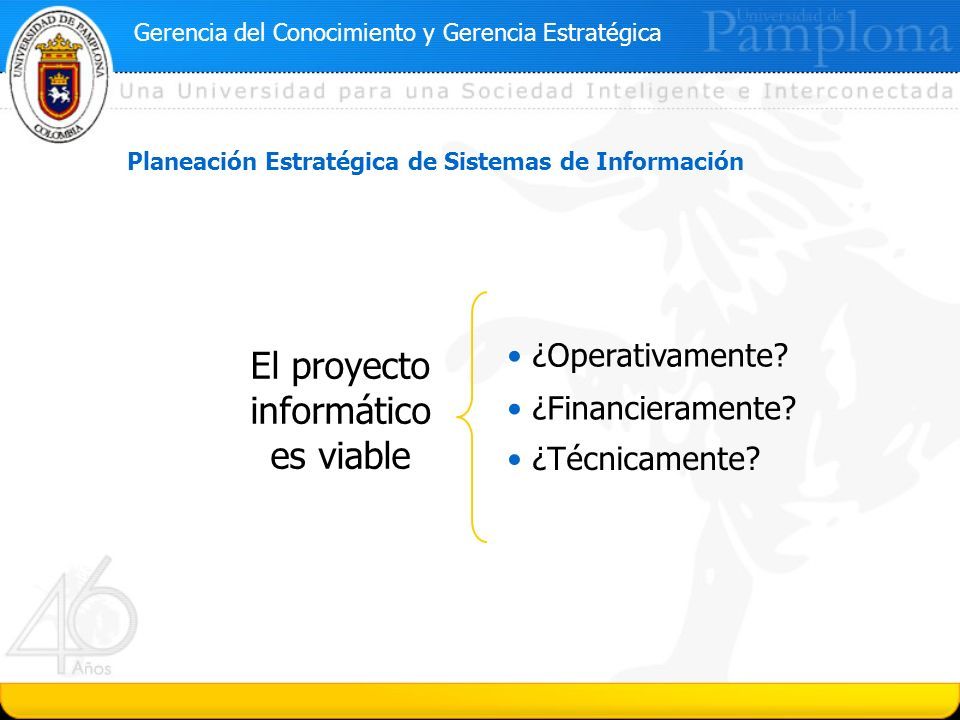 UNIVERSIDAD DE PAMPLONA
COLOMBIA

Gerencia del Conocimiento y Gerencia Estratégica

Universidad de Pamplona

Una Universidad para una Sociedad Inteligente e Interconectada

Planeación Estratégica de Sistemas de Información

El proyecto informático es viable

• ¿Operativamente?
• ¿Financieramente?
• ¿Técnicamente?

46 Años